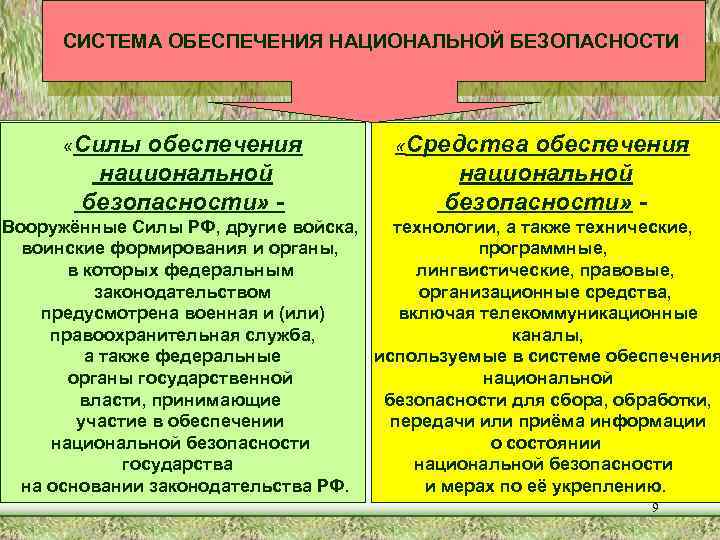 СИСТЕМА ОБЕСПЕЧЕНИЯ НАЦИОНАЛЬНОЙ БЕЗОПАСНОСТИ

«Силы обеспечения национальной безопасности» - Вооружённые Силы РФ, другие войска, воинские формирования и органы, в которых федеральным законодательством предусмотрена военная и (или) правоохранительная служба, а также федеральные органы государственной власти, принимающие участие в обеспечении национальной безопасности государства на основании законодательства РФ.

«Средства обеспечения национальной безопасности» - технологии, а также технические, программные, лингвистические, правовые, организационные средства, включая телекоммуникационные каналы, используемые в системе обеспечения национальной безопасности для сбора, обработки, передачи или приёма информации о состоянии национальной безопасности и мерах по её укреплению.

9